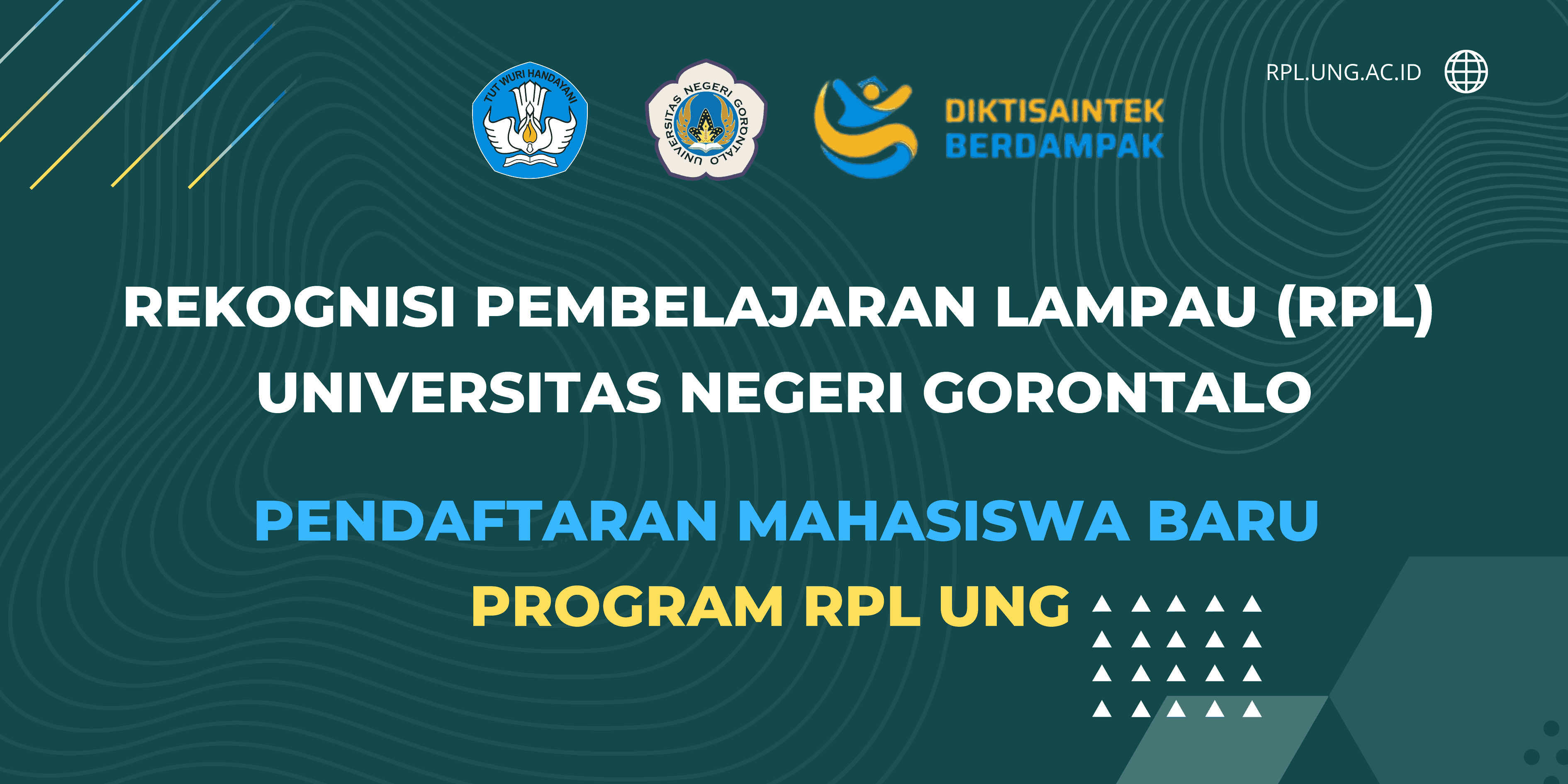 TUT WURI HANDAYANI

UNIVERSITAS NEGERI GORONTALO

DIKTISAINTEK BERDAMPAK

RPL.UNG.AC.ID

REKOGNISI PEMBELAJARAN LAMPAU (RPL) UNIVERSITAS NEGERI GORONTALO

PENDAFTARAN MAHASISWA BARU

PROGRAM RPL UNG